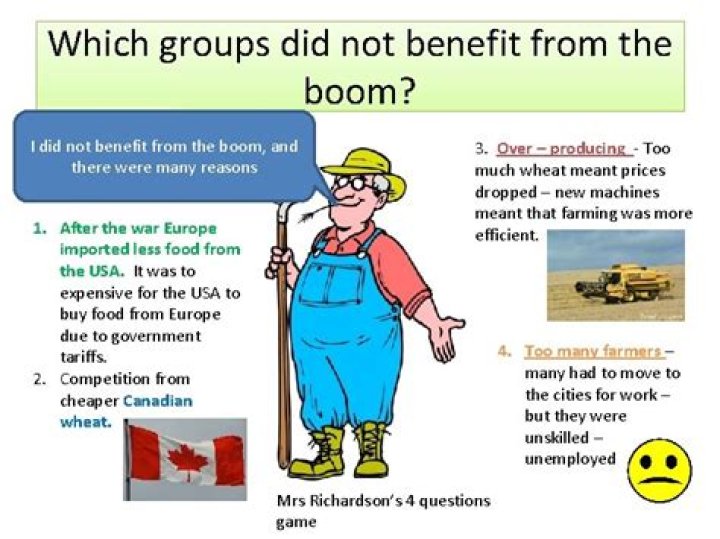 Which groups did not benefit from the boom?

I did not benefit from the boom, and there were many reasons

1. After the war Europe imported less food from the USA. It was to expensive for the USA to buy food from Europe due to government tariffs.
2. Competition from cheaper Canadian wheat.

3. Over – producing - Too much wheat meant prices dropped – new machines meant that farming was more efficient.

4. Too many farmers – many had to move to the cities for work – but they were unskilled – unemployed

Mrs Richardson's 4 questions game